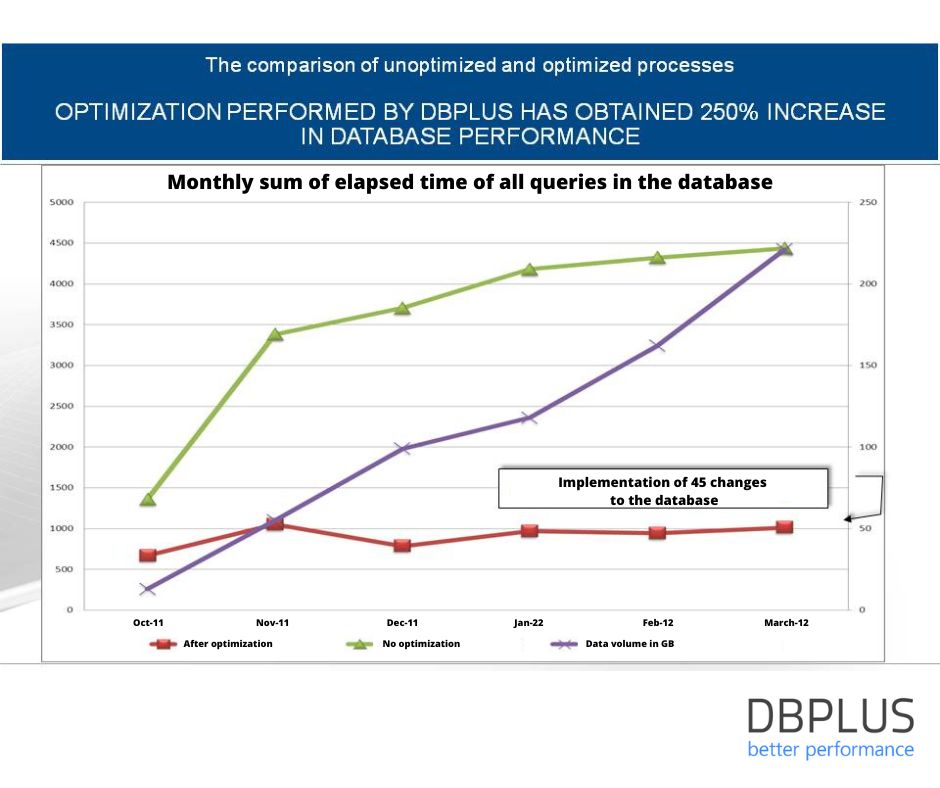 The comparison of unoptimized and optimized processes

OPTIMIZATION PERFORMED BY DBPLUS HAS OBTAINED 250% INCREASE IN DATABASE PERFORMANCE

Monthly sum of elapsed time of all queries in the database

5000
4500
4000
3500
3000
2500
2000
1500
1000
500
0

250
200
150
100
50
0

Implementation of 45 changes to the database

Oct-11
Nov-11
Dec-11
Jan-22
Feb-12
March-12

After optimization
No optimization
Data volume in GB

DBPLUS
better performance